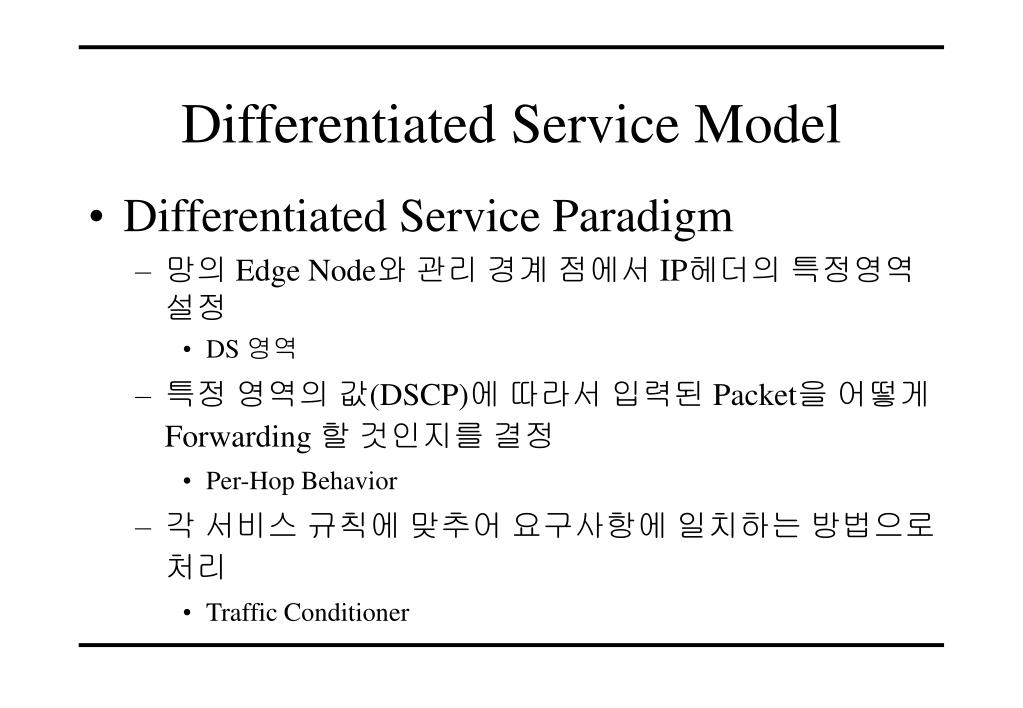 Differentiated Service Model

• Differentiated Service Paradigm

– 망의 Edge Node와 관리 경계 점에서 IP헤더의 특정영역 설정

• DS 영역

– 특정 영역의 값(DSCP)에 따라서 입력된 Packet을 어떻게 Forwarding 할 것인지를 결정

• Per-Hop Behavior

– 각 서비스 규칙에 맞추어 요구사항에 일치하는 방법으로 처리

• Traffic Conditioner